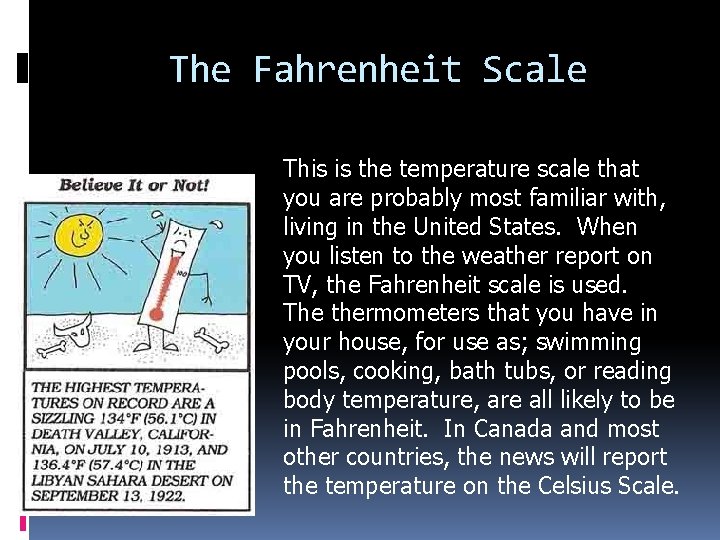 The Fahrenheit Scale

Believe It or Not!

100

THE HIGHEST TEMPERATURES ON RECORD ARE A SIZZLING 134°F (56.1°C) IN DEATH VALLEY, CALIFORNIA, ON JULY 10, 1913, AND 136.4°F (57.4°C) IN THE LIBYAN SAHARA DESERT ON SEPTEMBER 13, 1922.

This is the temperature scale that you are probably most familiar with, living in the United States. When you listen to the weather report on TV, the Fahrenheit scale is used. The thermometers that you have in your house, for use as; swimming pools, cooking, bath tubs, or reading body temperature, are all likely to be in Fahrenheit. In Canada and most other countries, the news will report the temperature on the Celsius Scale.